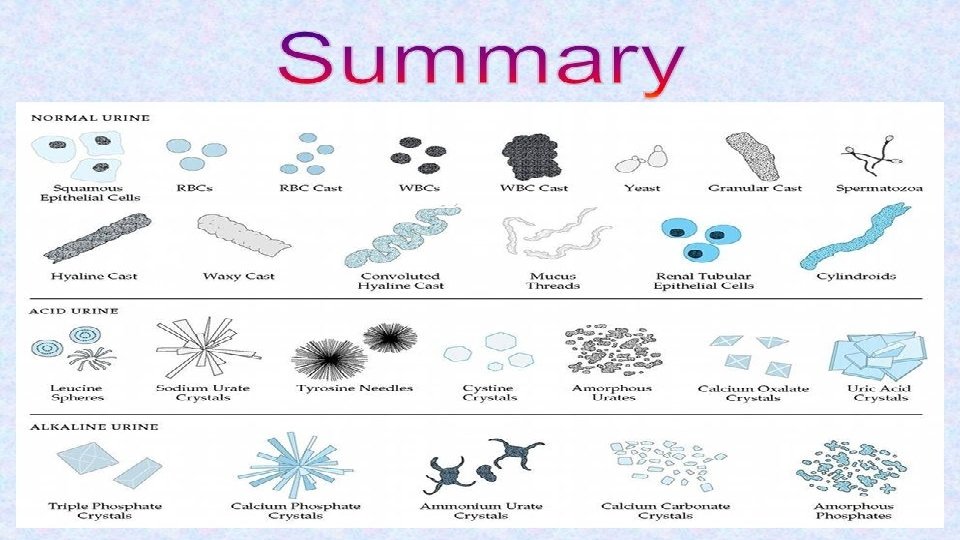 Summary

NORMAL URINE

Squamous Epithelial Cells
RBCs
RBC Cast
WBCs
WBC Cast
Yeast
Granular Cast
Spermatozoa

Hyaline Cast
Waxy Cast
Convoluted Hyaline Cast
Mucus Threads
Renal Tubular Epithelial Cells
Cylindroids

ACID URINE

Leucine Spheres
Sodium Urate Crystals
Tyrosine Needles
Cystine Crystals
Amorphous Urates
Calcium Oxalate Crystals
Uric Acid Crystals

ALKALINE URINE

Triple Phosphate Crystals
Calcium Phosphate Crystals
Ammonium Urate Crystals
Calcium Carbonate Crystals
Amorphous Phosphates